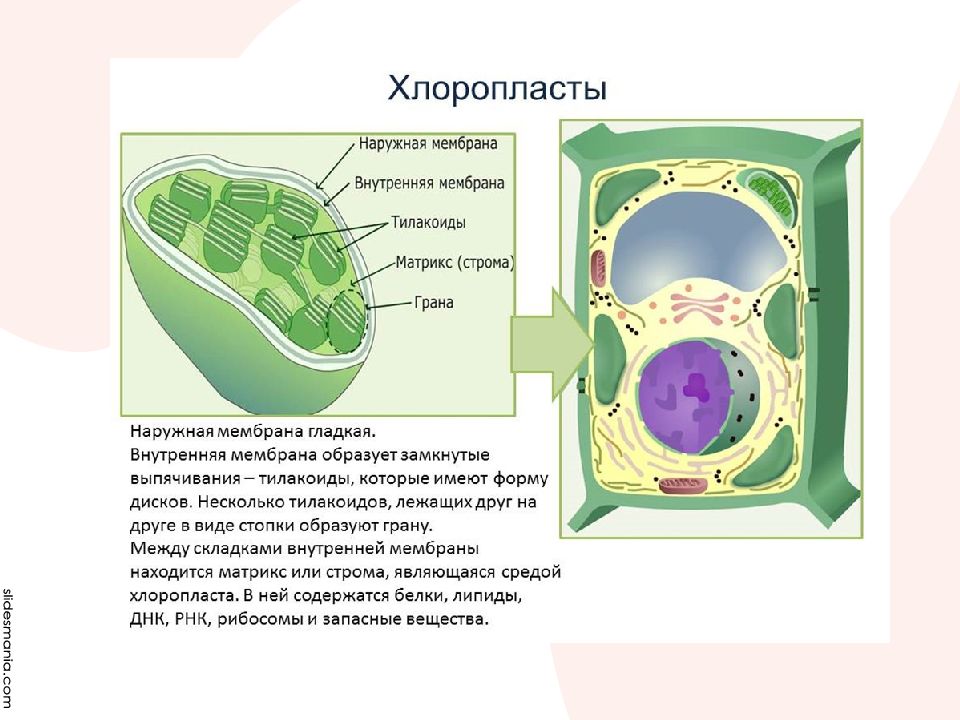 Хлоропласты

Наружная мембрана

Внутренняя мембрана

Тилакоиды

Матрикс (строма)

Грана

Наружная мембрана гладкая.
Внутренняя мембрана образует замкнутые выпячивания – тилакоиды, которые имеют форму дисков. Несколько тилакоидов, лежащих друг на друге в виде стопки образуют грану.
Между складками внутренней мембраны находится матрикс или строма, являющаяся средой хлоропласта. В ней содержатся белки, липиды, ДНК, РНК, рибосомы и запасные вещества.

slidesmania.com